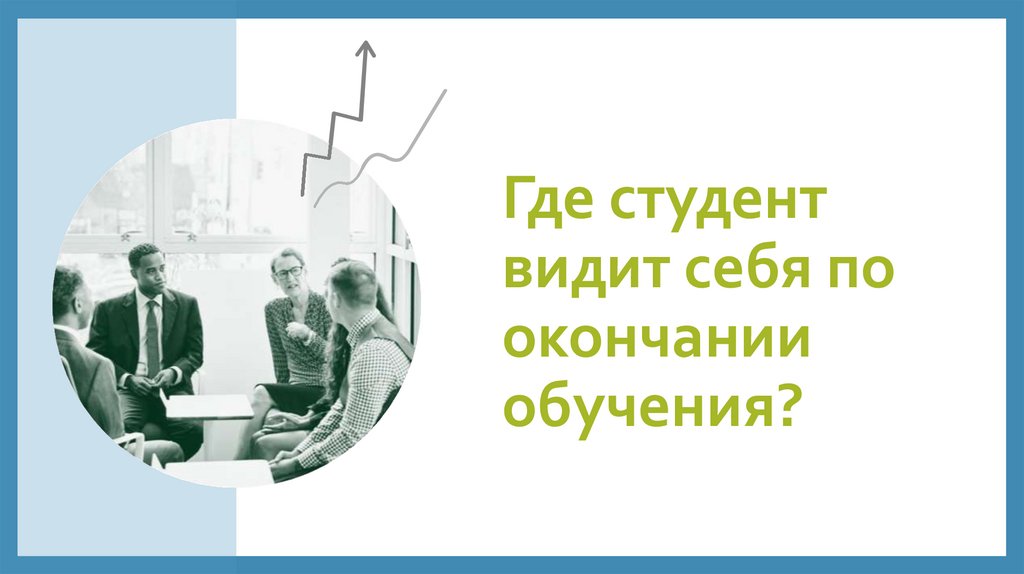 Где студент видит себя по окончании обучения?